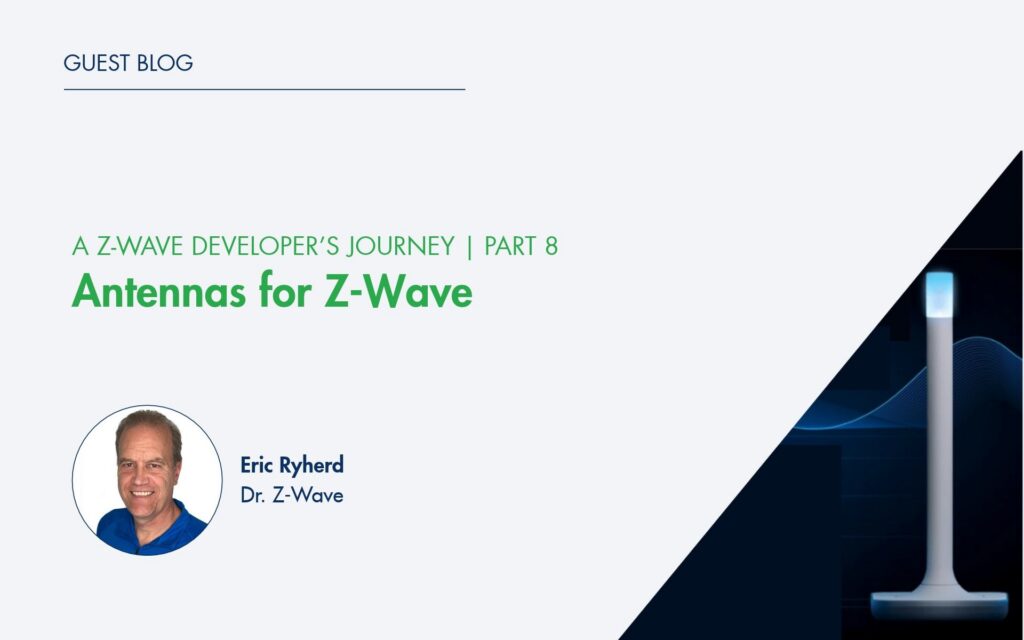 GUEST BLOG

A Z-WAVE DEVELOPER'S JOURNEY | PART 8

Antennas for Z-Wave

Eric Ryherd
Dr. Z-Wave